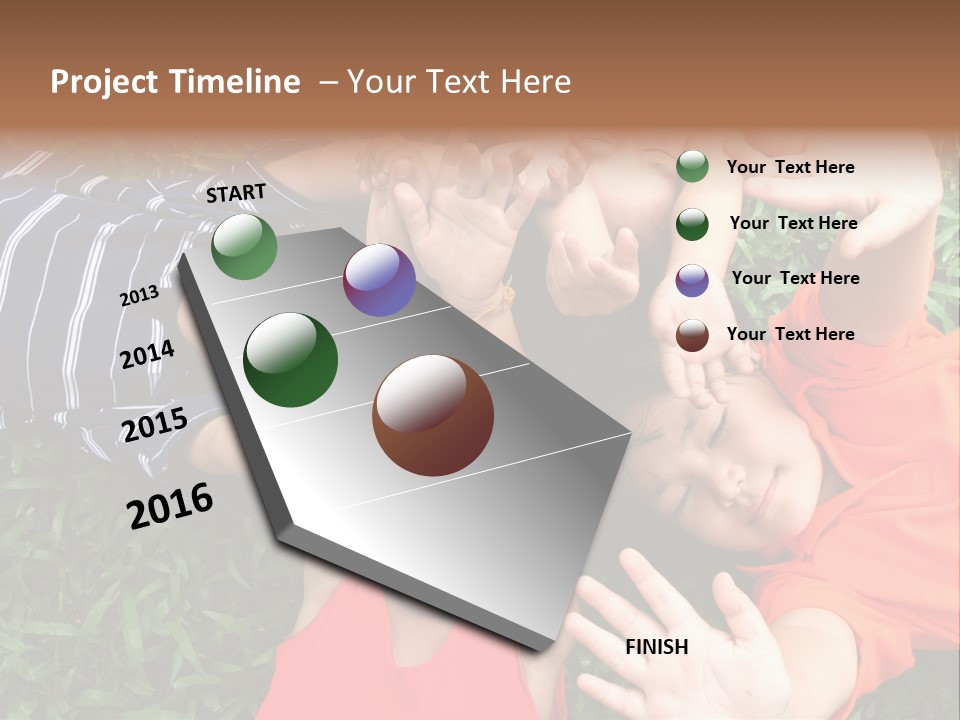 Project Timeline – Your Text Here

START

2013

2014

2015

2016

FINISH

Your Text Here

Your Text Here

Your Text Here

Your Text Here